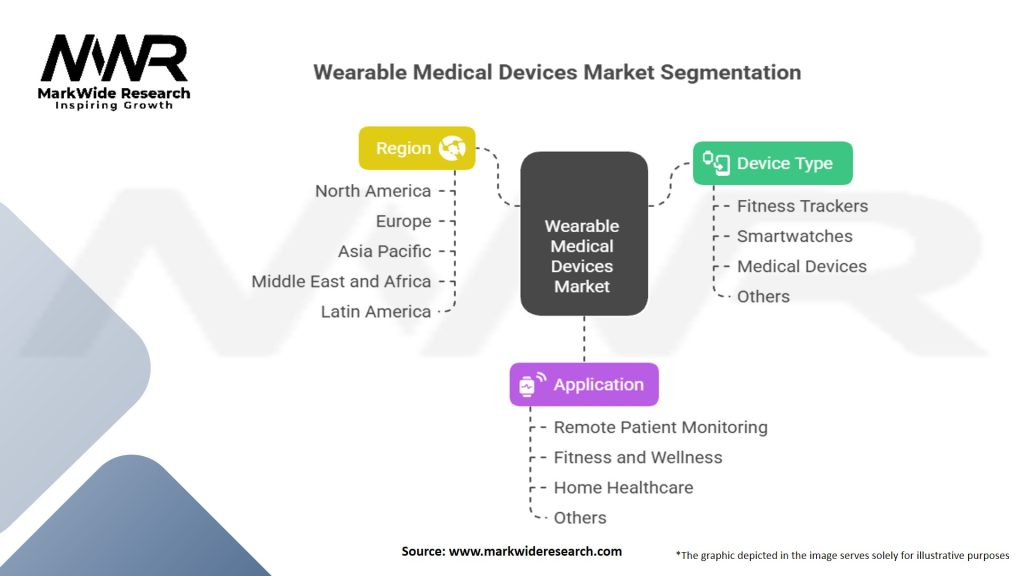 MWR
MarkWide Research
Inspiring Growth

Wearable Medical Devices Market Segmentation

Region
North America
Europe
Asia Pacific
Middle East and Africa
Latin America

Wearable Medical Devices Market

Device Type
Fitness Trackers
Smartwatches
Medical Devices
Others

Application
Remote Patient Monitoring
Fitness and Wellness
Home Healthcare
Others

Source: www.markwideresearch.com

*The graphic depicted in the image serves solely for illustrative purposes